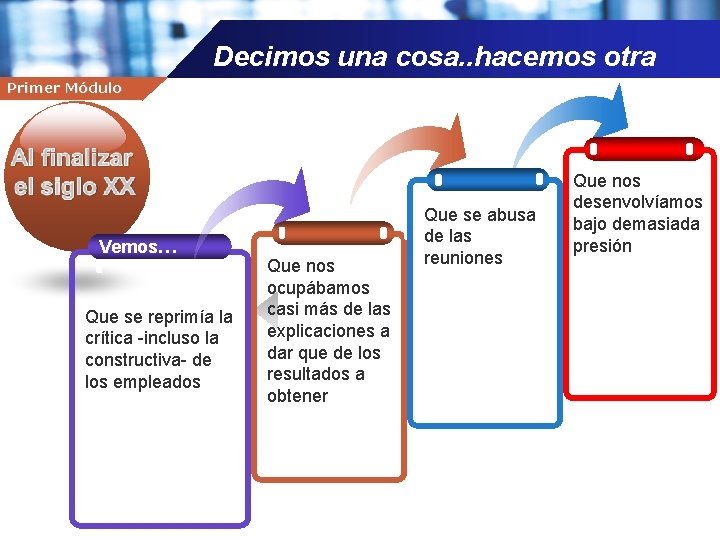 Decimos una cosa..hacemos otra

Primer Módulo

Al finalizar el siglo XX

Vemos…

Que se reprimía la crítica -incluso la constructiva- de los empleados

Que nos ocupábamos casi más de las explicaciones a dar que de los resultados a obtener

Que se abusa de las reuniones

Que nos desenvolvíamos bajo demasiada presión